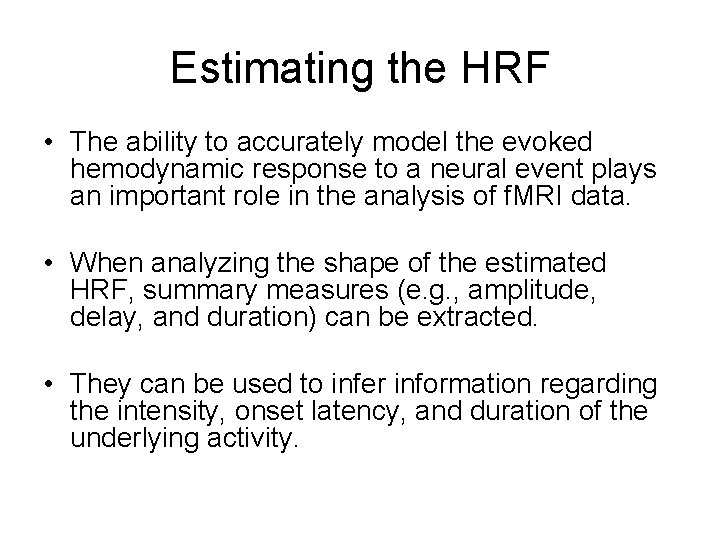 Estimating the HRF

• The ability to accurately model the evoked hemodynamic response to a neural event plays an important role in the analysis of fMRI data.

• When analyzing the shape of the estimated HRF, summary measures (e.g., amplitude, delay, and duration) can be extracted.

• They can be used to infer information regarding the intensity, onset latency, and duration of the underlying activity.